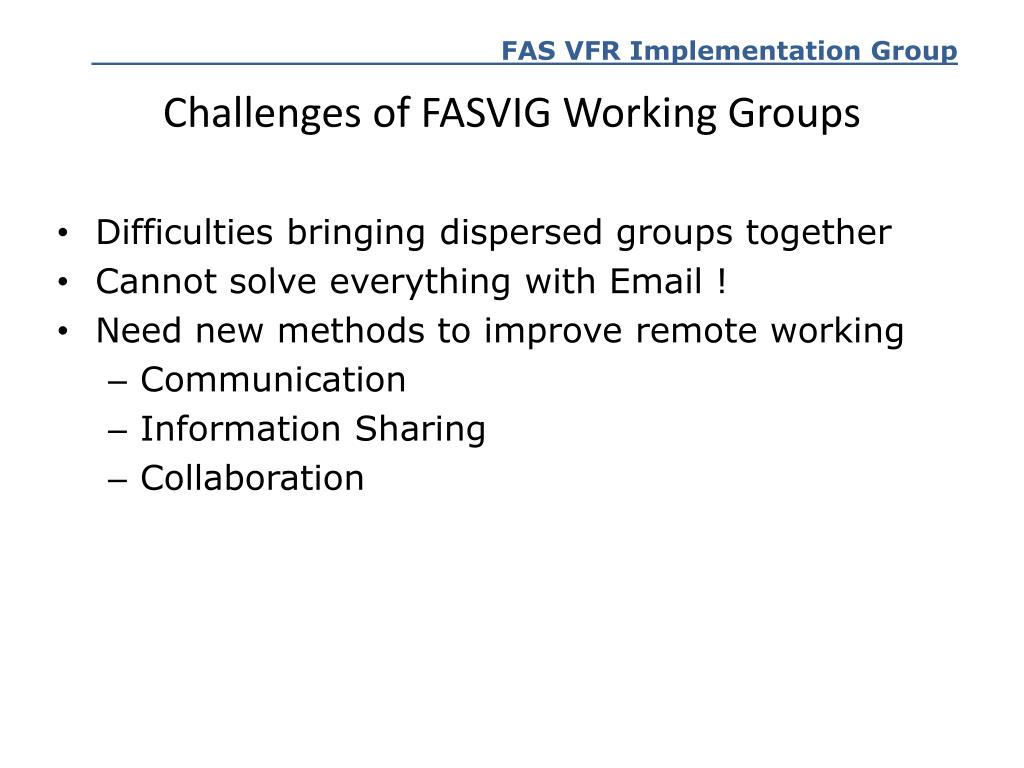 FAS VFR Implementation Group

Challenges of FASVIG Working Groups

• Difficulties bringing dispersed groups together
• Cannot solve everything with Email !
• Need new methods to improve remote working
– Communication
– Information Sharing
– Collaboration